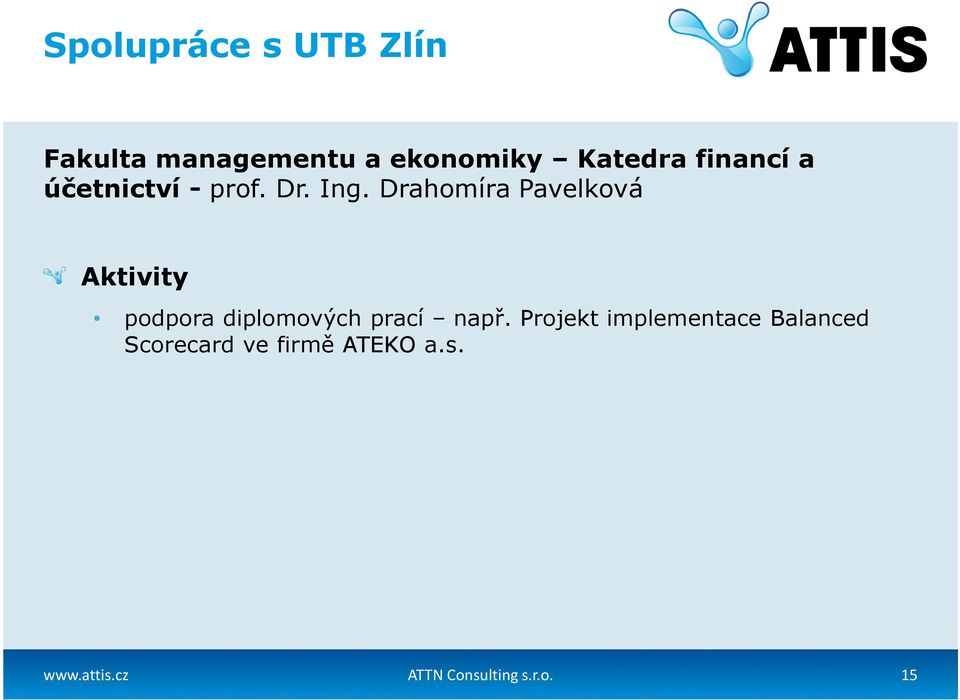 Spolupráce s UTB Zlín

ATTIS

Fakulta managementu a ekonomiky – Katedra financí a účetnictví - prof. Dr. Ing. Drahomíra Pavelková

Aktivity

• podpora diplomových prací – např. Projekt implementace Balanced Scorecard ve firmě ATEKO a.s.

www.attis.cz ATTN Consulting s.r.o. 15